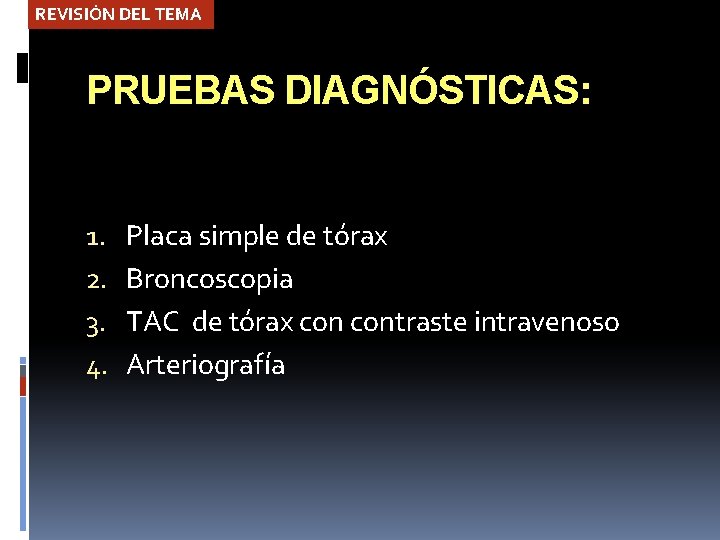 REVISIÓN DEL TEMA

PRUEBAS DIAGNÓSTICAS:

1. Placa simple de tórax
2. Broncoscopia
3. TAC de tórax con contraste intravenoso
4. Arteriografía